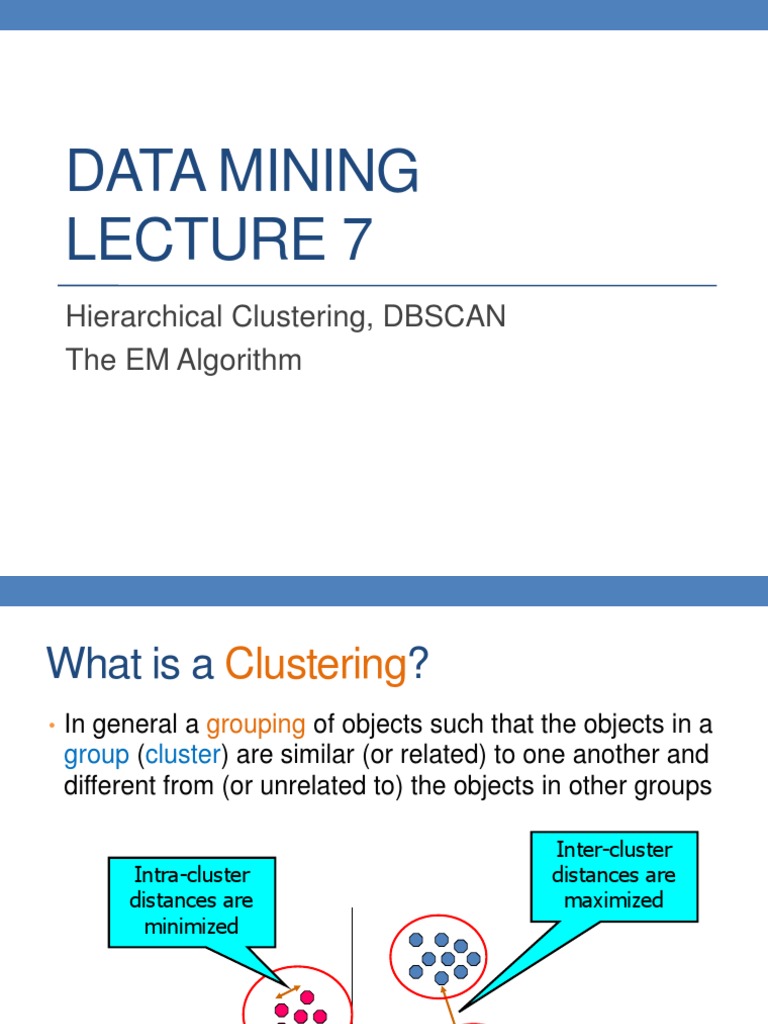 DATA MINING
LECTURE 7

Hierarchical Clustering, DBSCAN
The EM Algorithm

What is a Clustering?

• In general a grouping of objects such that the objects in a group (cluster) are similar (or related) to one another and different from (or unrelated to) the objects in other groups

Intra-cluster distances are minimized

Inter-cluster distances are maximized